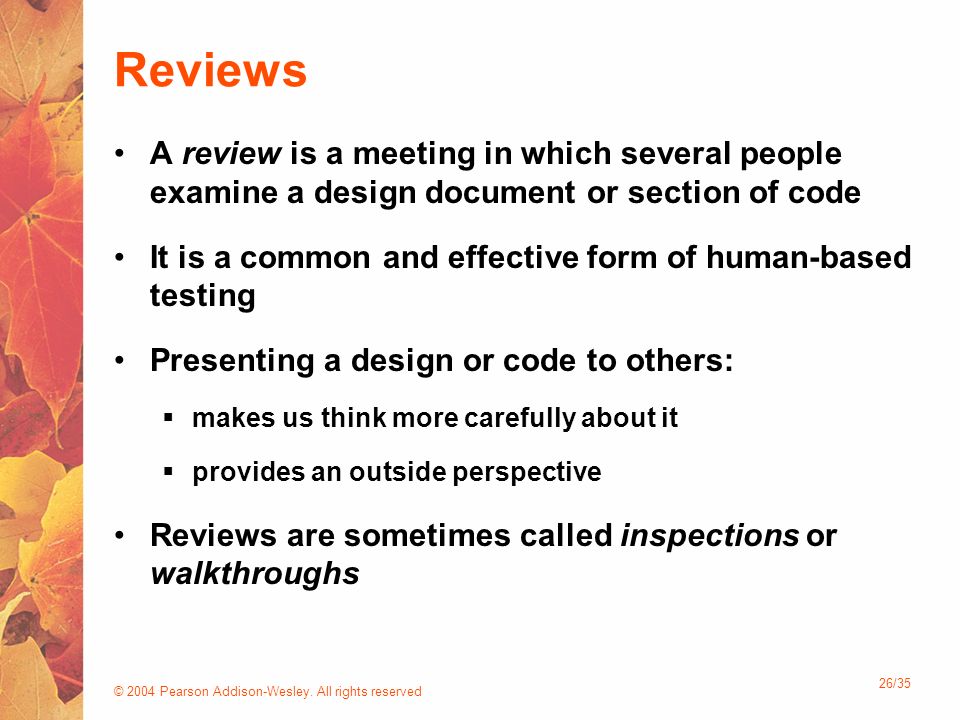 Reviews

• A review is a meeting in which several people examine a design document or section of code

• It is a common and effective form of human-based testing

• Presenting a design or code to others:

▪ makes us think more carefully about it

▪ provides an outside perspective

• Reviews are sometimes called inspections or walkthroughs

© 2004 Pearson Addison-Wesley. All rights reserved

26/35